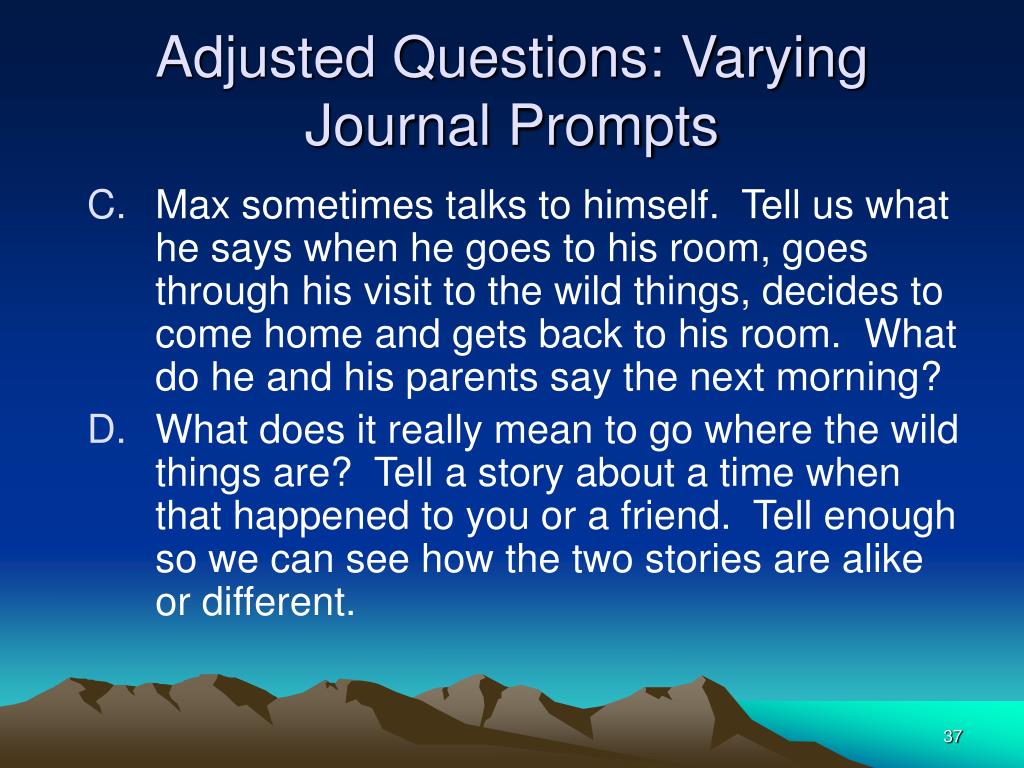 Adjusted Questions: Varying Journal Prompts

C. Max sometimes talks to himself. Tell us what he says when he goes to his room, goes through his visit to the wild things, decides to come home and gets back to his room. What do he and his parents say the next morning?

D. What does it really mean to go where the wild things are? Tell a story about a time when that happened to you or a friend. Tell enough so we can see how the two stories are alike or different.

37